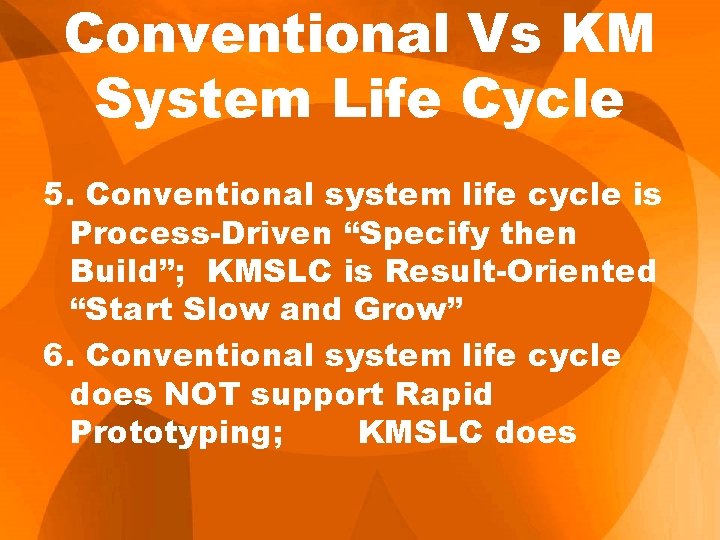 Conventional Vs KM System Life Cycle

5. Conventional system life cycle is Process-Driven “Specify then Build”; KMSLC is Result-Oriented “Start Slow and Grow”

6. Conventional system life cycle does NOT support Rapid Prototyping; KMSLC does